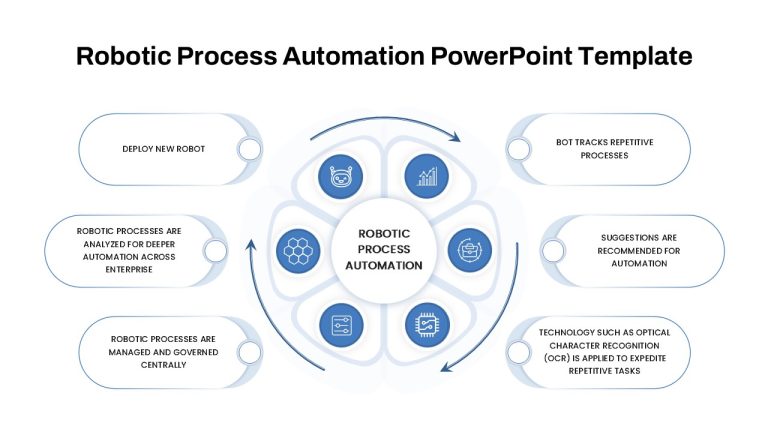 Robotic Process Automation PowerPoint Template

DEPLOY NEW ROBOT

ROBOTIC PROCESSES ARE ANALYZED FOR DEEPER AUTOMATION ACROSS ENTERPRISE

ROBOTIC PROCESSES ARE MANAGED AND GOVERNED CENTRALLY

ROBOTIC PROCESS AUTOMATION

BOT TRACKS REPETITIVE PROCESSES

SUGGESTIONS ARE RECOMMENDED FOR AUTOMATION

TECHNOLOGY SUCH AS OPTICAL CHARACTER RECOGNITION (OCR) IS APPLIED TO EXPEDITE REPETITIVE TASKS